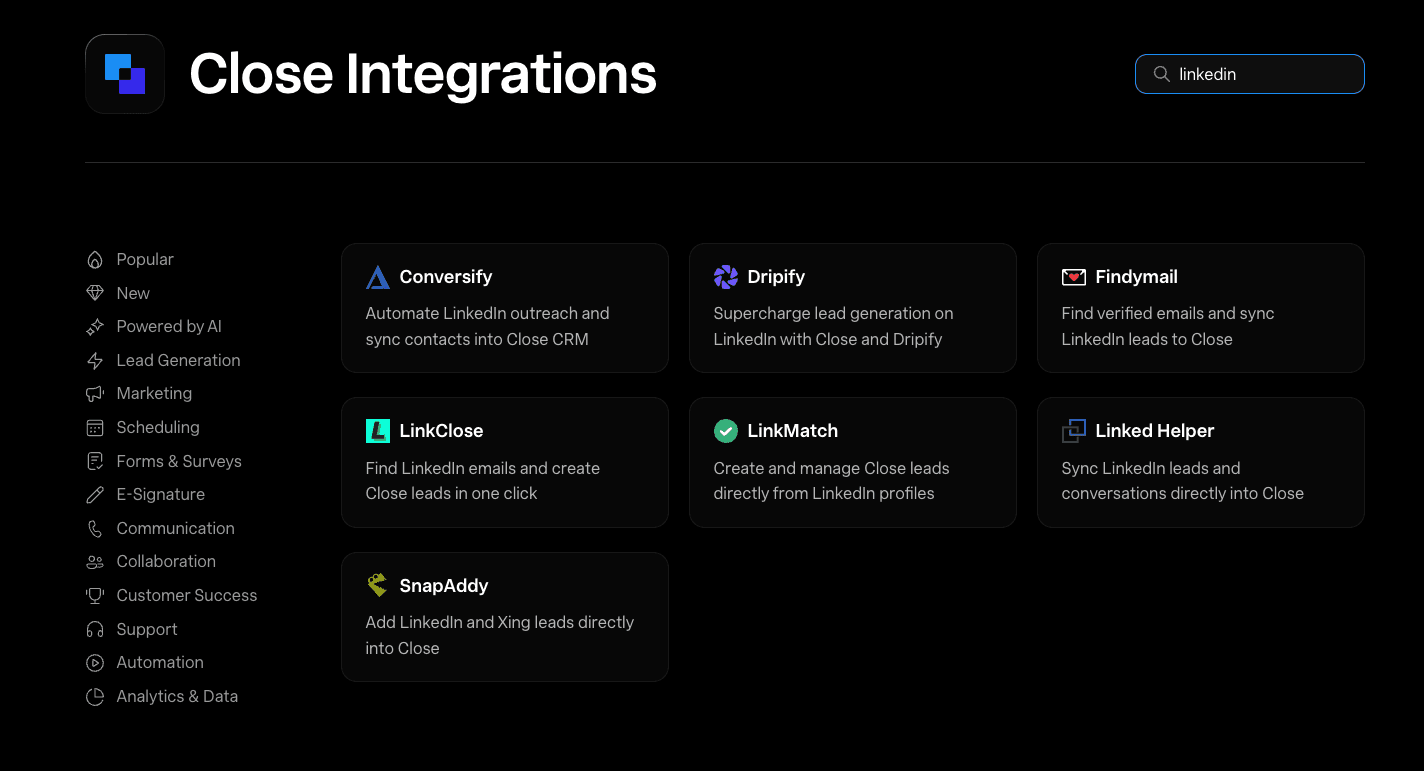 Close Integrations

linkedin

Popular
New
Powered by AI
Lead Generation
Marketing
Scheduling
Forms & Surveys
E-Signature
Communication
Collaboration
Customer Success
Support
Automation
Analytics & Data

Conversify
Automate LinkedIn outreach and sync contacts into Close CRM

Dripify
Supercharge lead generation on LinkedIn with Close and Dripify

Findymail
Find verified emails and sync LinkedIn leads to Close

LinkClose
Find LinkedIn emails and create Close leads in one click

LinkMatch
Create and manage Close leads directly from LinkedIn profiles

Linked Helper
Sync LinkedIn leads and conversations directly into Close

SnapAddy
Add LinkedIn and Xing leads directly into Close